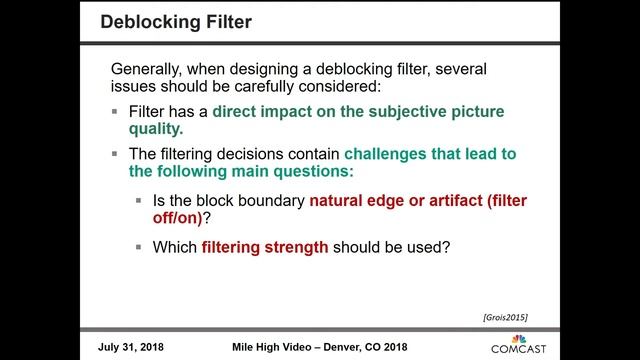 Deblocking Filter

Generally, when designing a deblocking filter, several issues should be carefully considered:

▪ Filter has a direct impact on the subjective picture quality.

▪ The filtering decisions contain challenges that lead to the following main questions:

▪ Is the block boundary natural edge or artifact (filter off/on)?

▪ Which filtering strength should be used?

[Grois2015]

July 31, 2018 Mile High Video – Denver, CO 2018 COMCAST